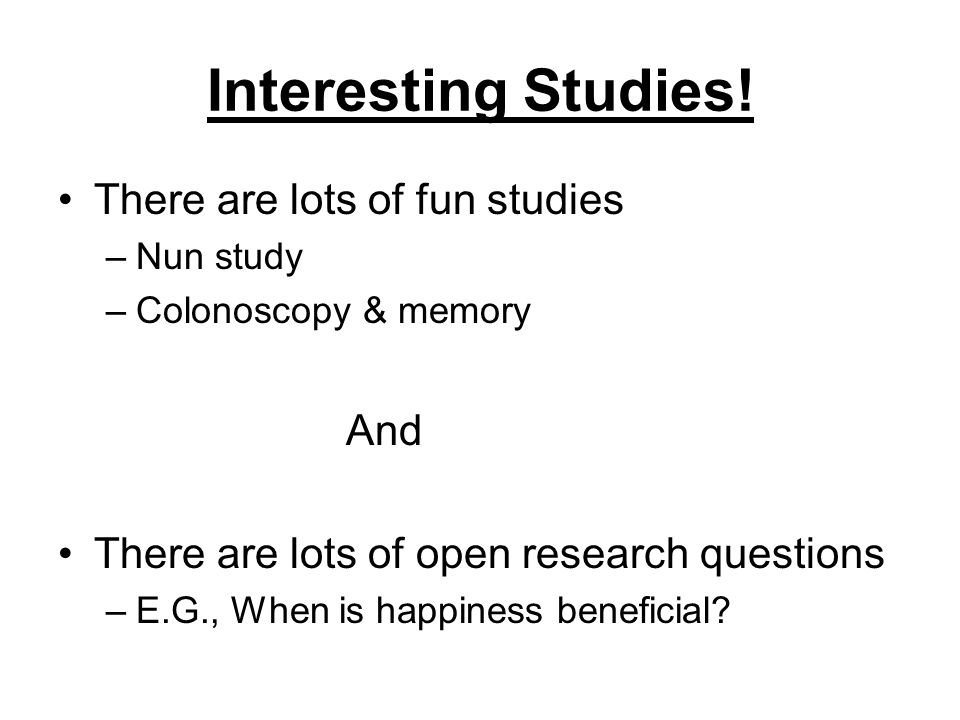 Interesting Studies!

• There are lots of fun studies
– Nun study
– Colonoscopy & memory

And

• There are lots of open research questions
– E.G., When is happiness beneficial?